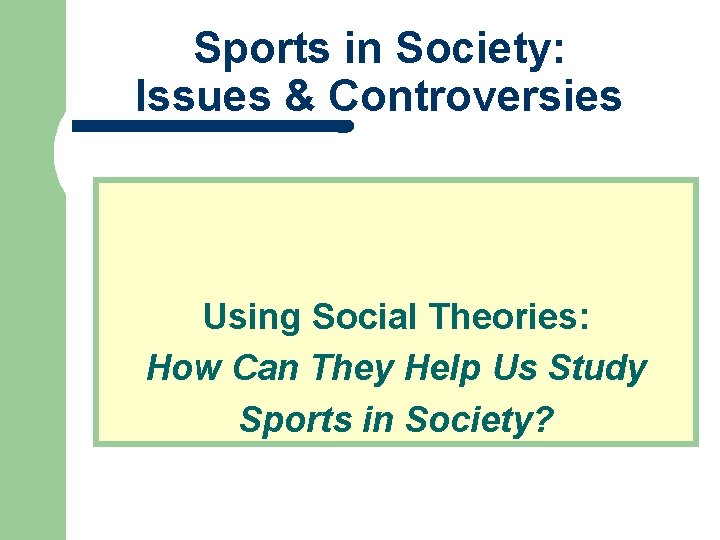 Sports in Society: Issues & Controversies

Using Social Theories:
How Can They Help Us Study Sports in Society?